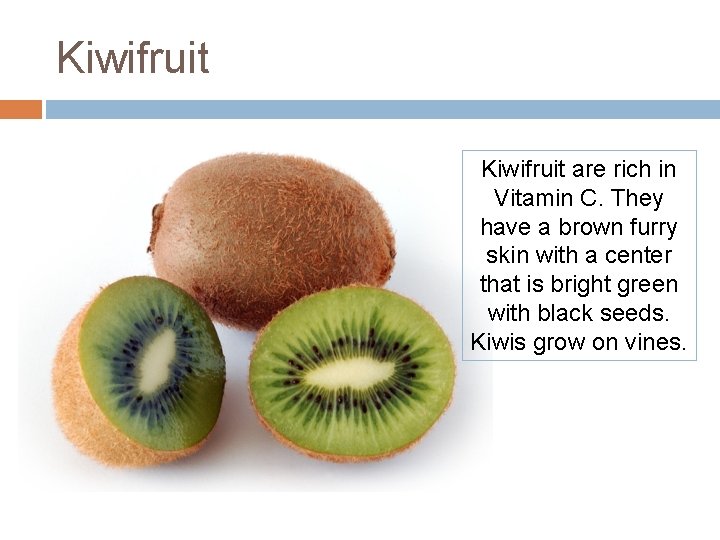 Kiwifruit

Kiwifruit are rich in Vitamin C. They have a brown furry skin with a center that is bright green with black seeds. Kiwis grow on vines.